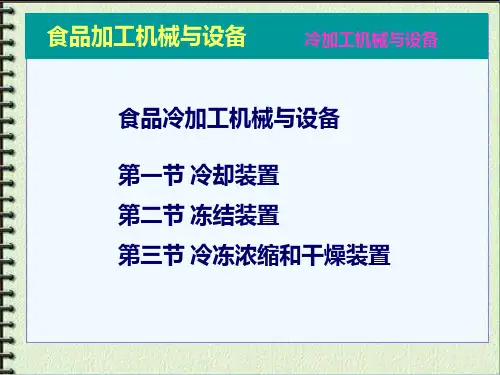 食品加工机械与设备　冷加工机械与设备

食品冷加工机械与设备

第一节 冷却装置

第二节 冻结装置

第三节 冷冻浓缩和干燥装置